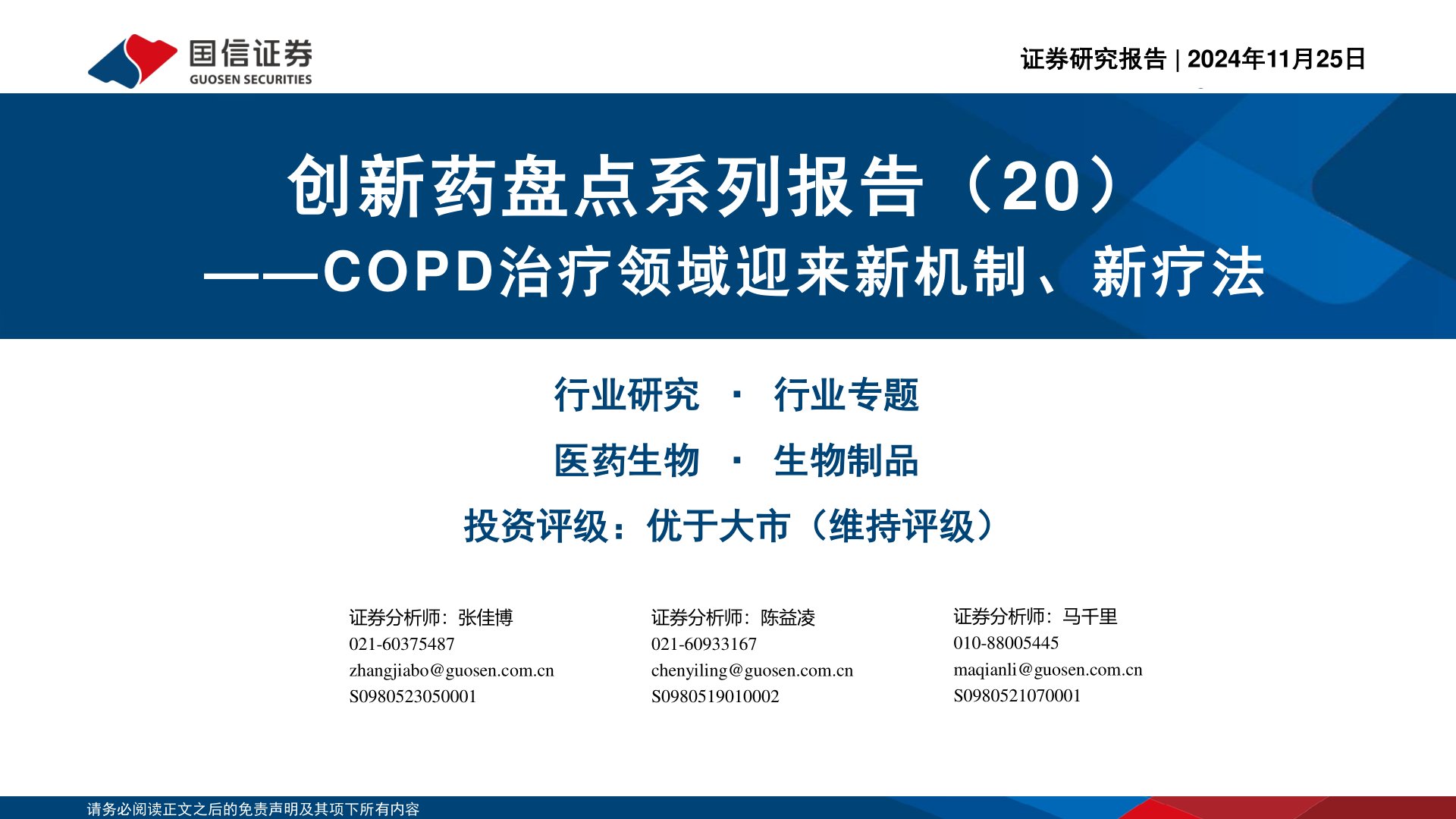 国信证券
GUOSEN SECURITIES

证券研究报告 | 2024年11月25日

创新药盘点系列报告（20）
——COPD治疗领域迎来新机制、新疗法

行业研究 · 行业专题

医药生物 · 生物制品

投资评级：优于大市（维持评级）

证券分析师：张佳博
021-60375487
zhangjiabo@guosen.com.cn
S0980523050001

证券分析师：陈益凌
021-60933167
chenyiling@guosen.com.cn
S0980519010002

证券分析师：马千里
010-88005445
maqianli@guosen.com.cn
S0980521070001

请务必阅读正文之后的免责声明及其项下所有内容